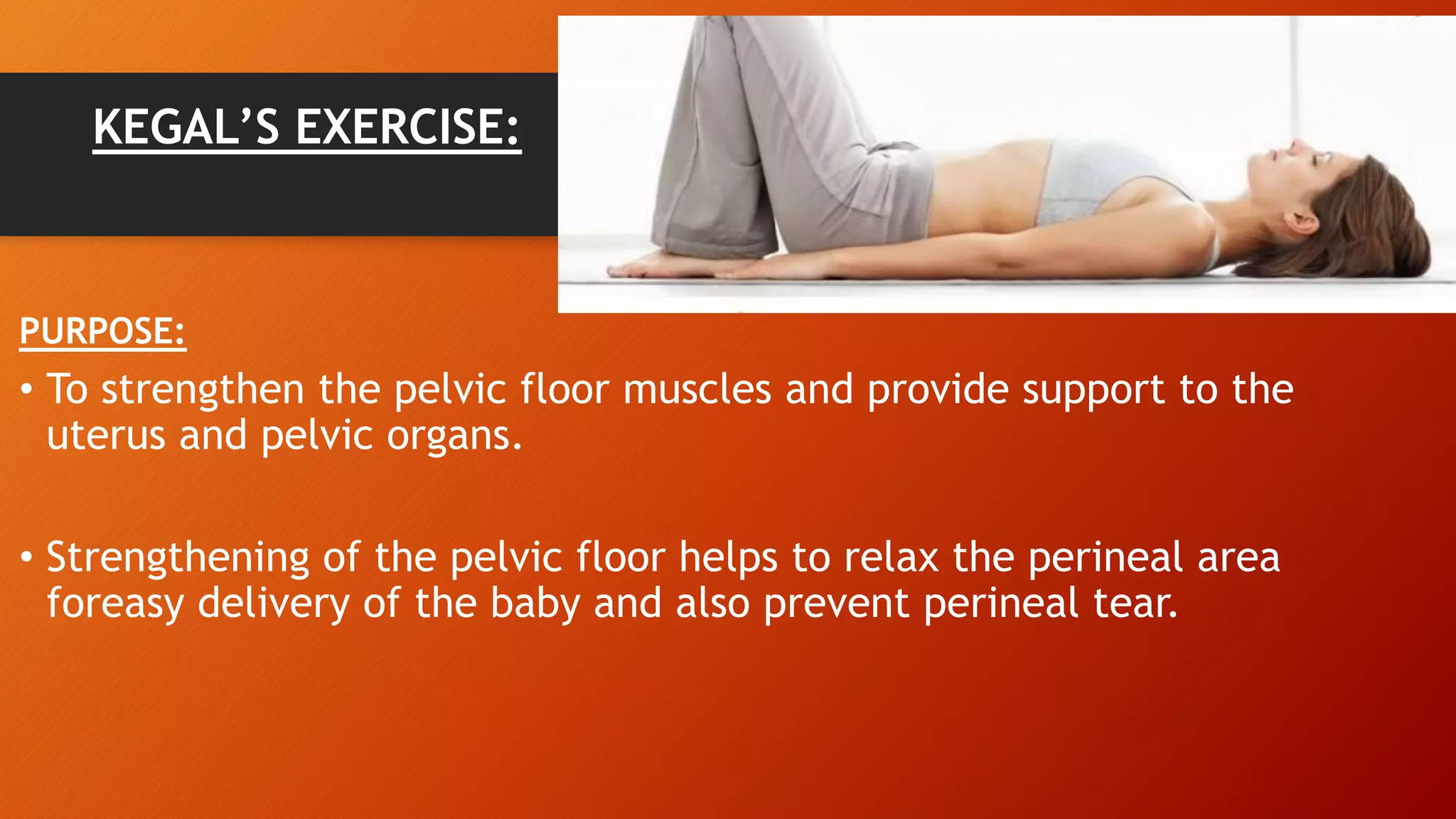 KEGAL’S EXERCISE:

PURPOSE:

• To strengthen the pelvic floor muscles and provide support to the uterus and pelvic organs.

• Strengthening of the pelvic floor helps to relax the perineal area foreasy delivery of the baby and also prevent perineal tear.